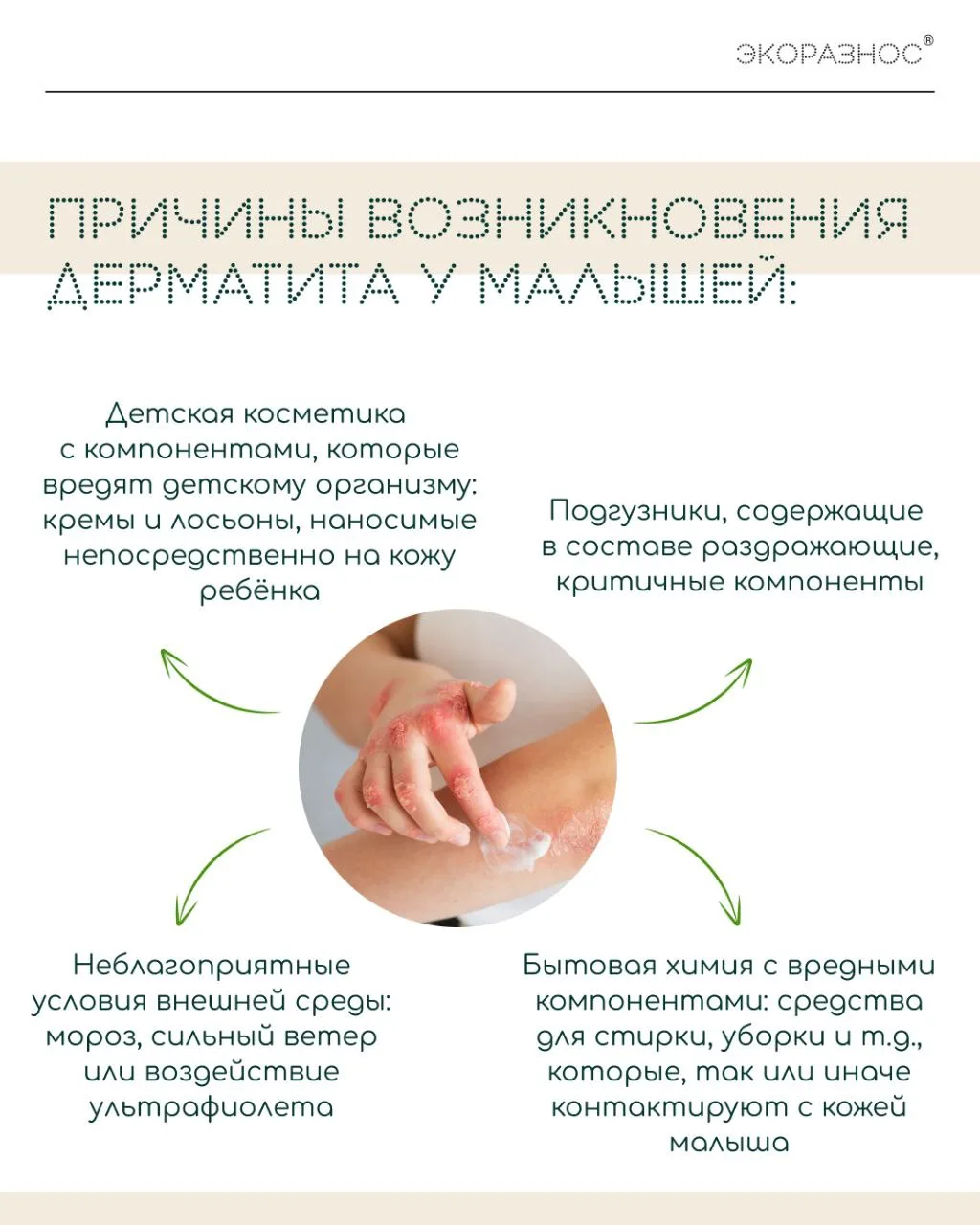 ЭКОРАЗНОС®

ПРИЧИНЫ ВОЗНИКНОВЕНИЯ ДЕРМАТИТА У МАЛЫШЕЙ:

Детская косметика с компонентами, которые вредят детскому организму: кремы и лосьоны, наносимые непосредственно на кожу ребёнка

Подгузники, содержащие в составе раздражающие, критичные компоненты

Неблагоприятные условия внешней среды: мороз, сильный ветер или воздействие ультрафиолета

Бытовая химия с вредными компонентами: средства для стирки, уборки и т.д., которые, так или иначе контактируют с кожей малыша